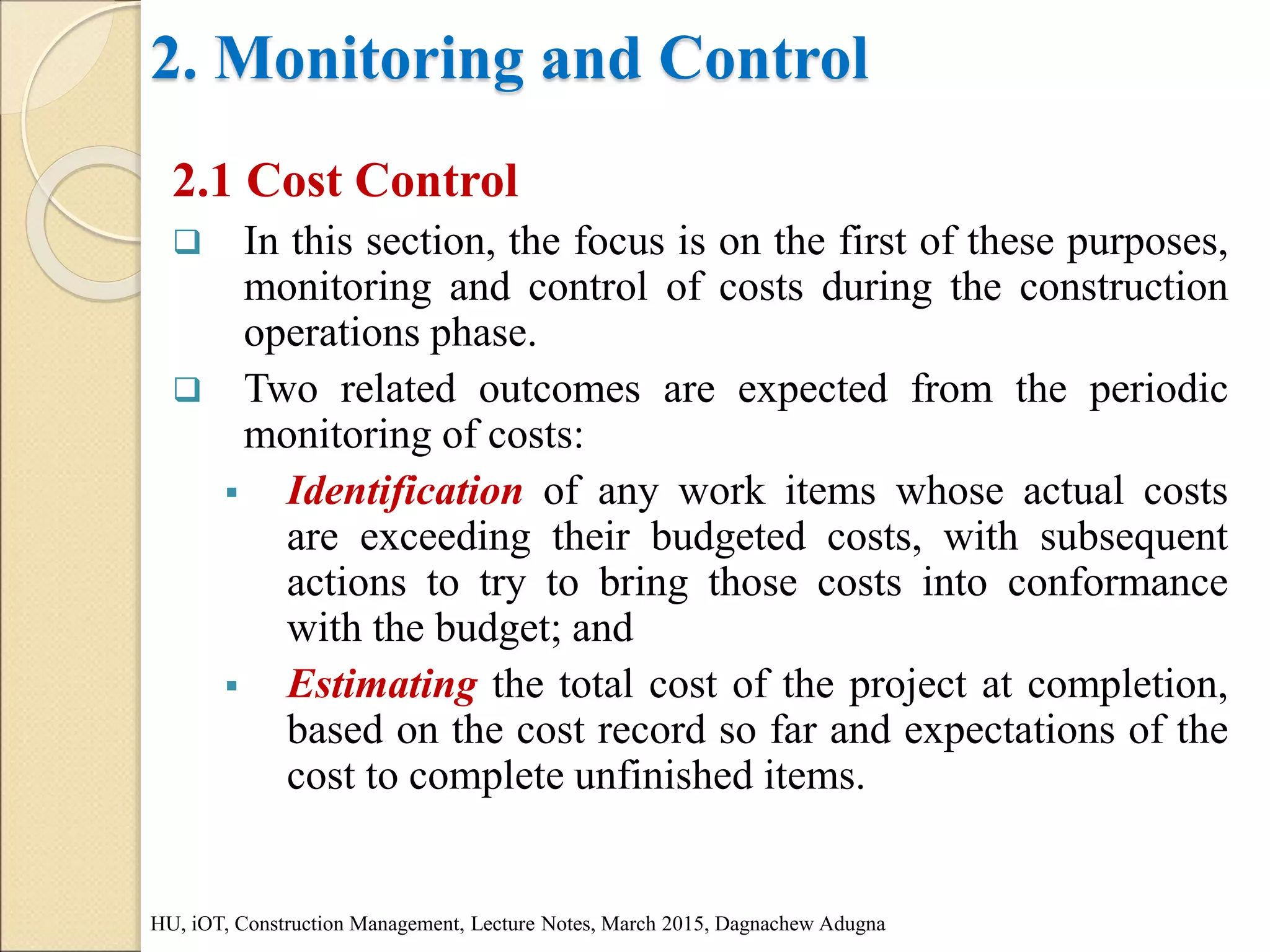 2. Monitoring and Control

2.1 Cost Control

❑ In this section, the focus is on the first of these purposes, monitoring and control of costs during the construction operations phase.

❑ Two related outcomes are expected from the periodic monitoring of costs:

▪ Identification of any work items whose actual costs are exceeding their budgeted costs, with subsequent actions to try to bring those costs into conformance with the budget; and

▪ Estimating the total cost of the project at completion, based on the cost record so far and expectations of the cost to complete unfinished items.

HU, iOT, Construction Management, Lecture Notes, March 2015, Dagnachew Adugna